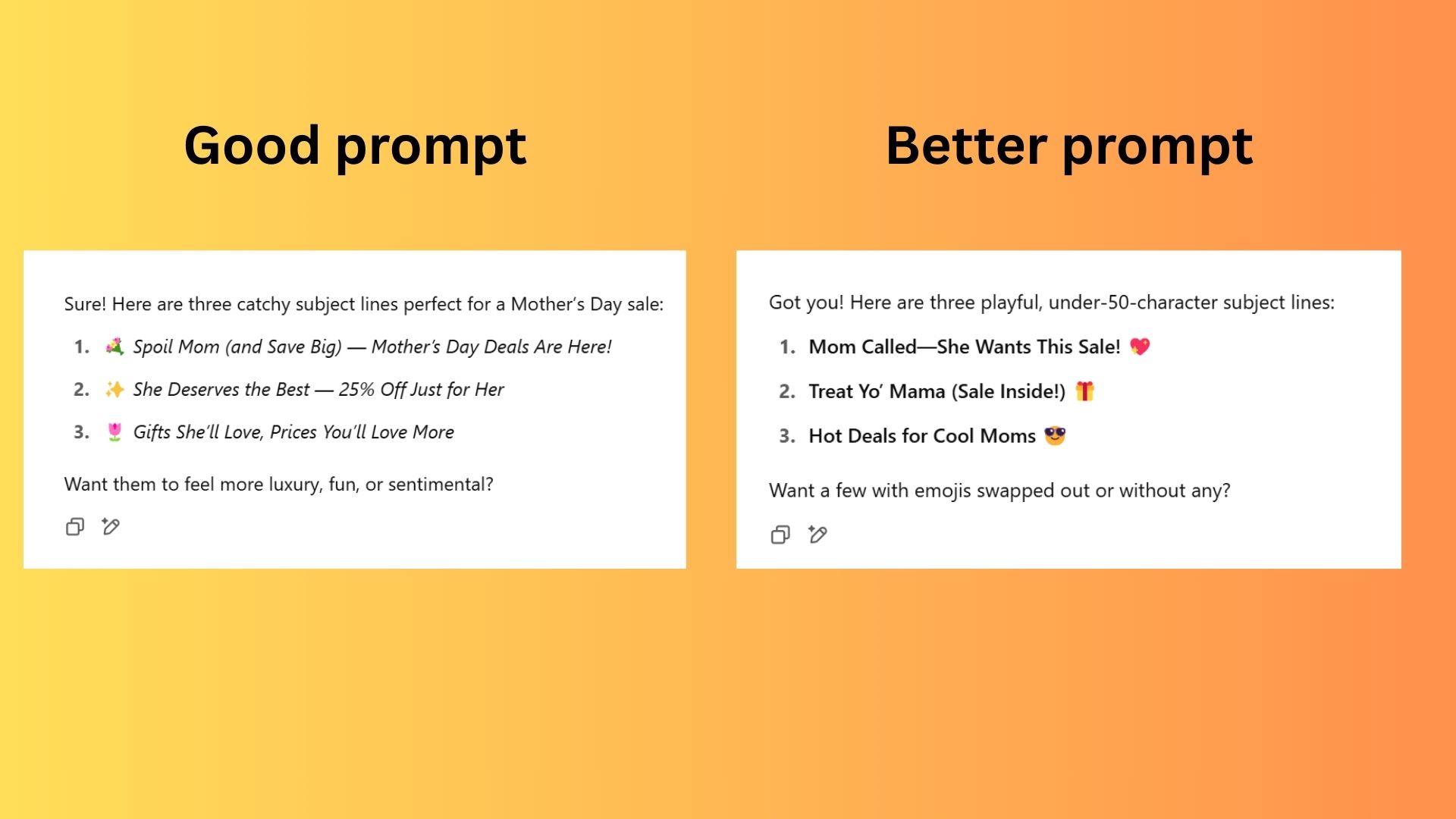 Good prompt

Sure! Here are three catchy subject lines perfect for a Mother's Day sale:

1. 💐 Spoil Mom (and Save Big) — Mother's Day Deals Are Here!
2. ✨ She Deserves the Best — 25% Off Just for Her
3. 🌷 Gifts She'll Love, Prices You'll Love More

Want them to feel more luxury, fun, or sentimental?

Better prompt

Got you! Here are three playful, under-50-character subject lines:

1. Mom Called—She Wants This Sale! 💖
2. Treat Yo' Mama (Sale Inside!) 🎁
3. Hot Deals for Cool Moms 😎

Want a few with emojis swapped out or without any?